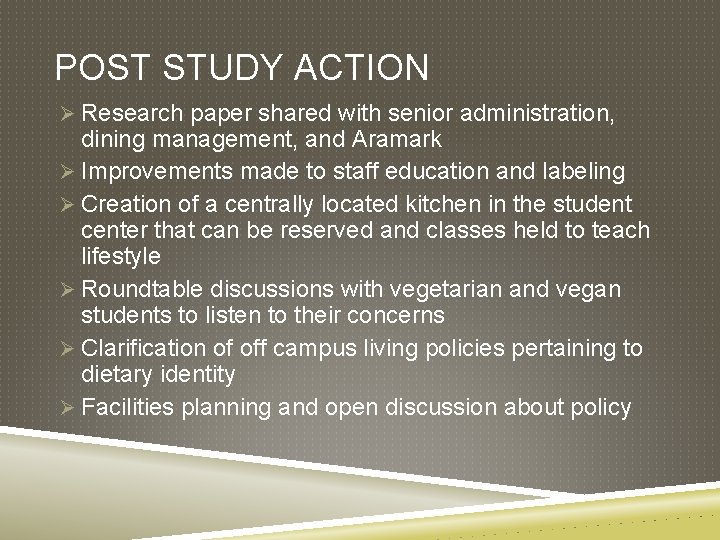 POST STUDY ACTION

➢ Research paper shared with senior administration, dining management, and Aramark
➢ Improvements made to staff education and labeling
➢ Creation of a centrally located kitchen in the student center that can be reserved and classes held to teach lifestyle
➢ Roundtable discussions with vegetarian and vegan students to listen to their concerns
➢ Clarification of off campus living policies pertaining to dietary identity
➢ Facilities planning and open discussion about policy